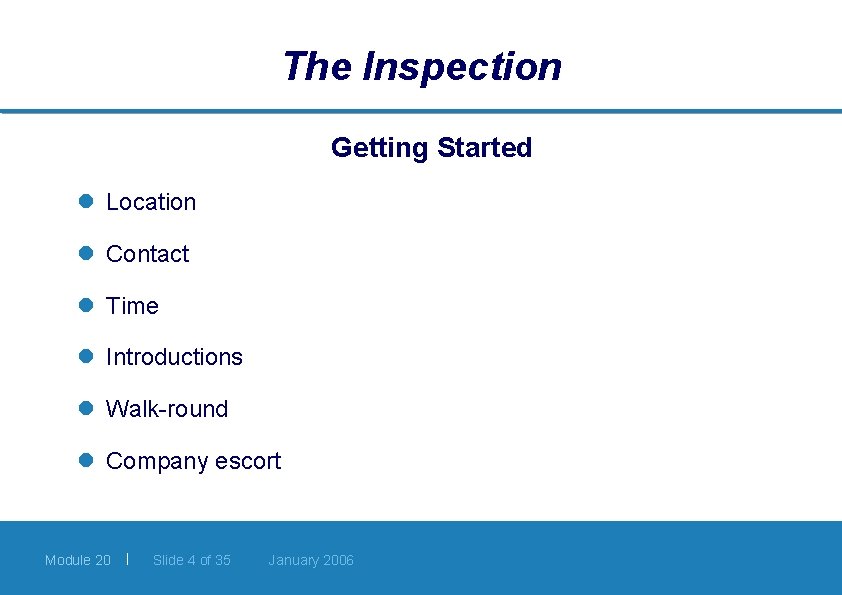 The Inspection

Getting Started

- Location
- Contact
- Time
- Introductions
- Walk-round
- Company escort

Module 20 | Slide 4 of 35 January 2006